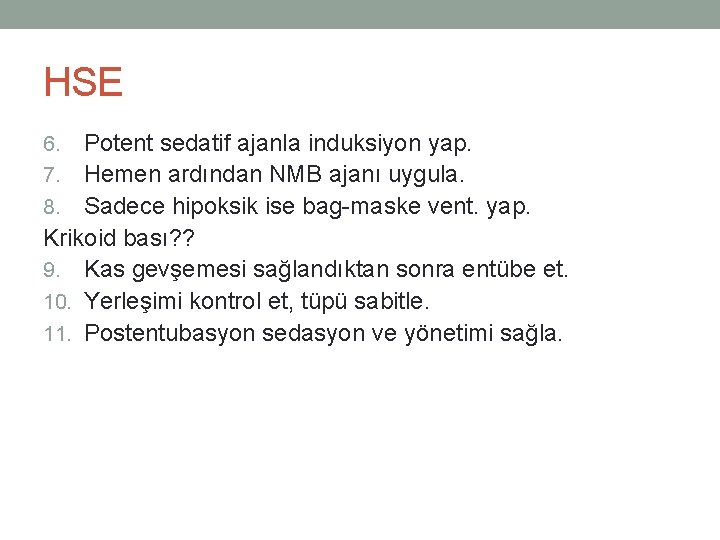 HSE

6. Potent sedatif ajanla induksiyon yap.
7. Hemen ardından NMB ajanı uygula.
8. Sadece hipoksik ise bag-maske vent. yap.
Krikoid bası??
9. Kas gevşemesi sağlandıktan sonra entübe et.
10. Yerleşimi kontrol et, tüpü sabitle.
11. Postentubasyon sedasyon ve yönetimi sağla.